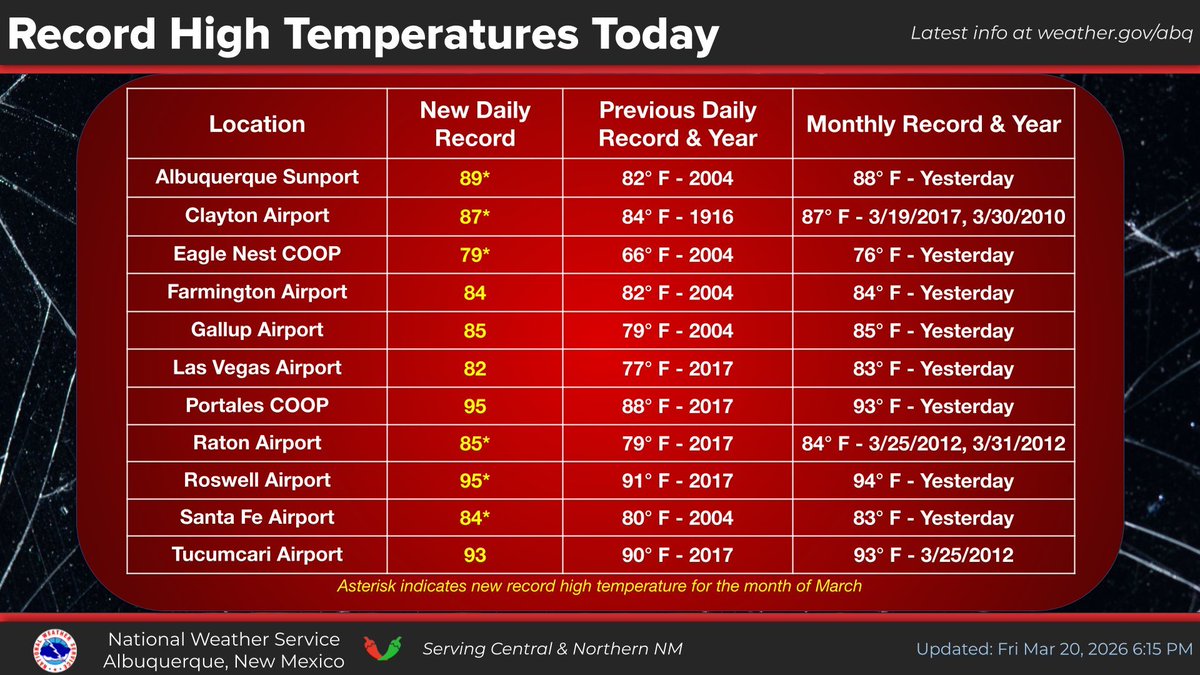 Record High Temperatures Today

Latest info at weather.gov/abq

| Location | New Daily Record | Previous Daily Record & Year | Monthly Record & Year |
|---|---|---|---|
| Albuquerque Sunport | 89* | 82° F - 2004 | 88° F - Yesterday |
| Clayton Airport | 87* | 84° F - 1916 | 87° F - 3/19/2017, 3/30/2010 |
| Eagle Nest COOP | 79* | 66° F - 2004 | 76° F - Yesterday |
| Farmington Airport | 84 | 82° F - 2004 | 84° F - Yesterday |
| Gallup Airport | 85 | 79° F - 2004 | 85° F - Yesterday |
| Las Vegas Airport | 82 | 77° F - 2017 | 83° F - Yesterday |
| Portales COOP | 95 | 88° F - 2017 | 93° F - Yesterday |
| Raton Airport | 85* | 79° F - 2017 | 84° F - 3/25/2012, 3/31/2012 |
| Roswell Airport | 95* | 91° F - 2017 | 94° F - Yesterday |
| Santa Fe Airport | 84* | 80° F - 2004 | 83° F - Yesterday |
| Tucumcari Airport | 93 | 90° F - 2017 | 93° F - 3/25/2012 |

Asterisk indicates new record high temperature for the month of March

National Weather Service
Albuquerque, New Mexico

Serving Central & Northern NM

Updated: Fri Mar 20, 2026 6:15 PM